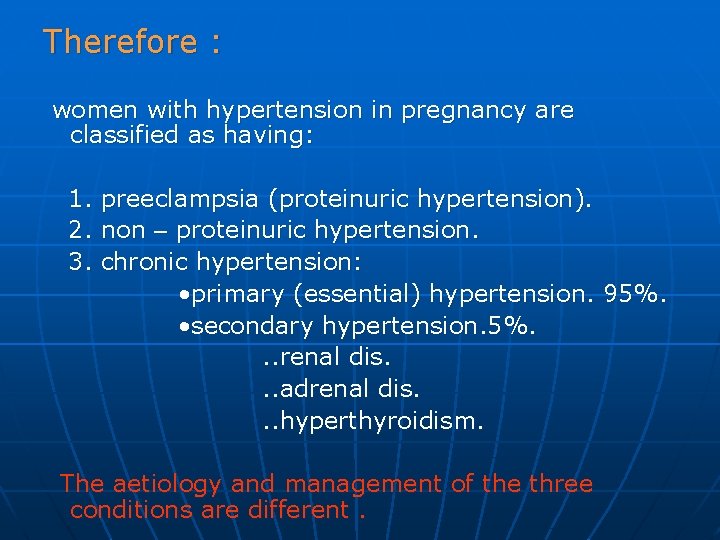 Therefore :

women with hypertension in pregnancy are classified as having:

1. preeclampsia (proteinuric hypertension).
2. non – proteinuric hypertension.
3. chronic hypertension:
•primary (essential) hypertension. 95%.
•secondary hypertension.5%.
..renal dis.
..adrenal dis.
..hyperthyroidism.

The aetiology and management of the three conditions are different .